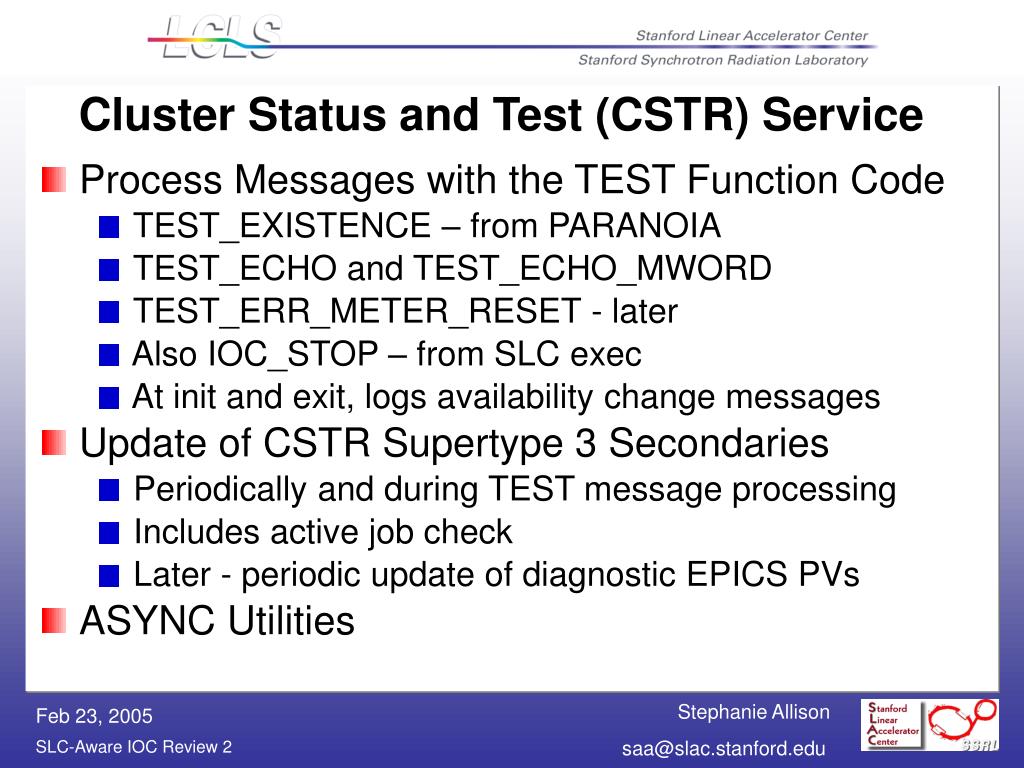 LCLS

Stanford Linear Accelerator Center

Stanford Synchrotron Radiation Laboratory

Cluster Status and Test (CSTR) Service

Process Messages with the TEST Function Code

TEST_EXISTENCE – from PARANOIA

TEST_ECHO and TEST_ECHO_MWORD

TEST_ERR_METER_RESET - later

Also IOC_STOP – from SLC exec

At init and exit, logs availability change messages

Update of CSTR Supertype 3 Secondaries

Periodically and during TEST message processing

Includes active job check

Later - periodic update of diagnostic EPICS PVs

ASYNC Utilities

Feb 23, 2005

SLC-Aware IOC Review 2

Stephanie Allison

saa@slac.stanford.edu

Stanford Linear Accelerator Center

SSRL